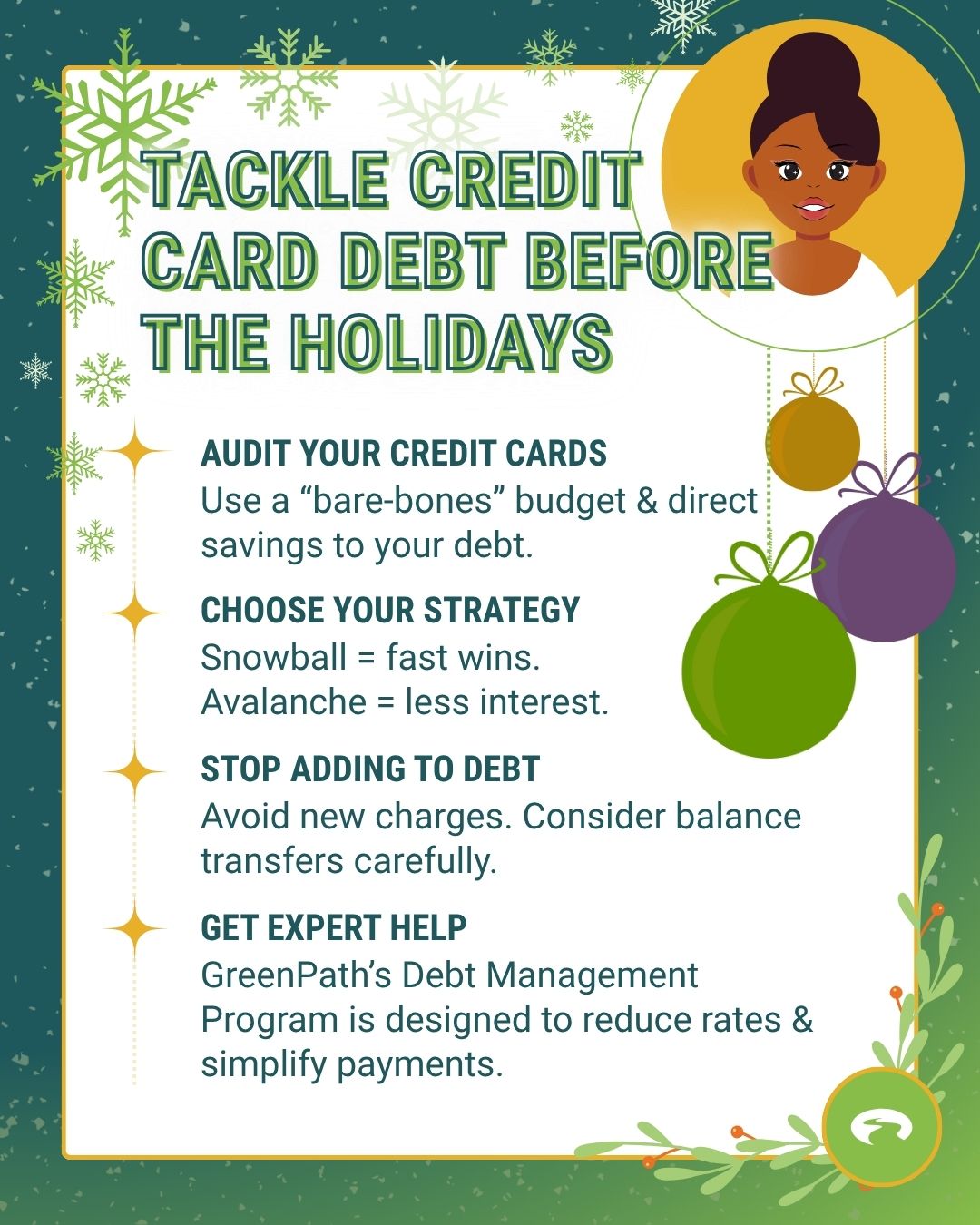 TACKLE CREDIT CARD DEBT BEFORE THE HOLIDAYS

AUDIT YOUR CREDIT CARDS
Use a “bare-bones” budget & direct savings to your debt.

CHOOSE YOUR STRATEGY
Snowball = fast wins.
Avalanche = less interest.

STOP ADDING TO DEBT
Avoid new charges. Consider balance transfers carefully.

GET EXPERT HELP
GreenPath’s Debt Management Program is designed to reduce rates & simplify payments.